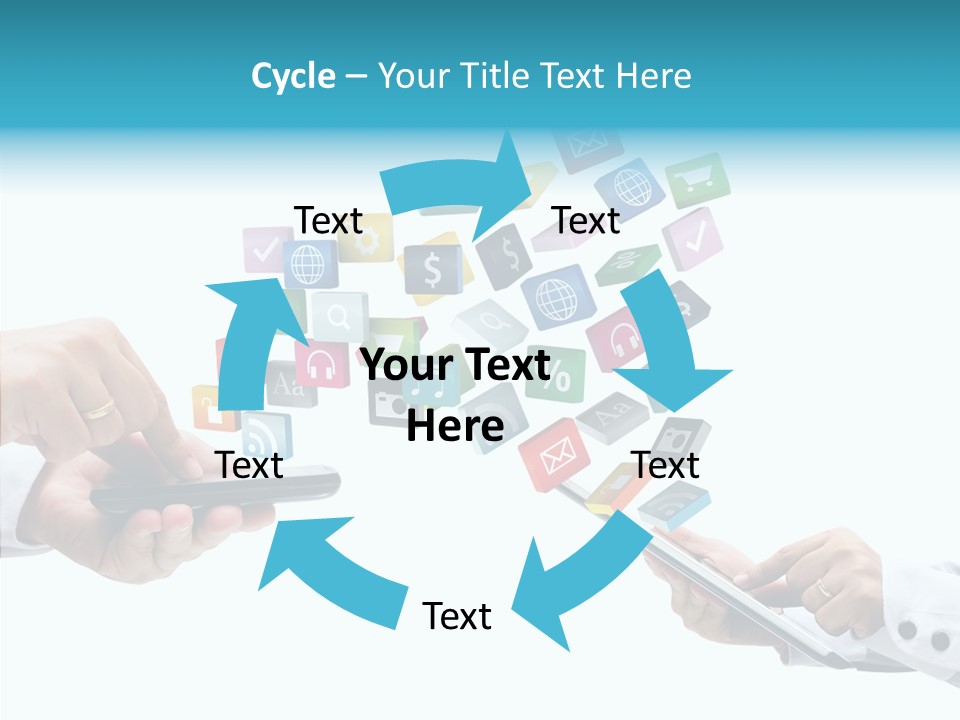 Cycle – Your Title Text Here

Text

Text

Your Text Here

Text

Text

Text